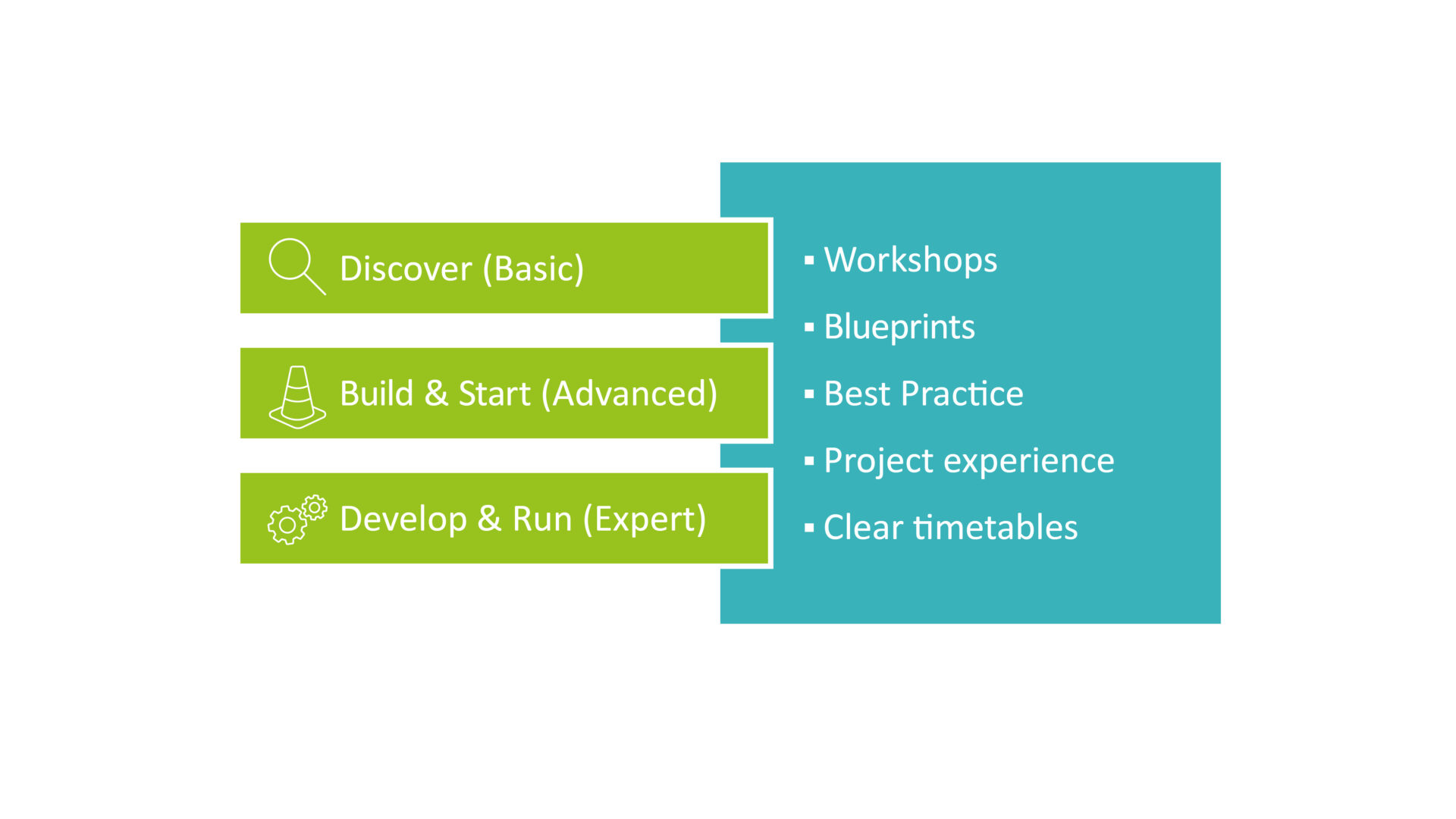 Discover (Basic)

Build & Start (Advanced)

Develop & Run (Expert)

▪ Workshops
▪ Blueprints
▪ Best Practice
▪ Project experience
▪ Clear timetables